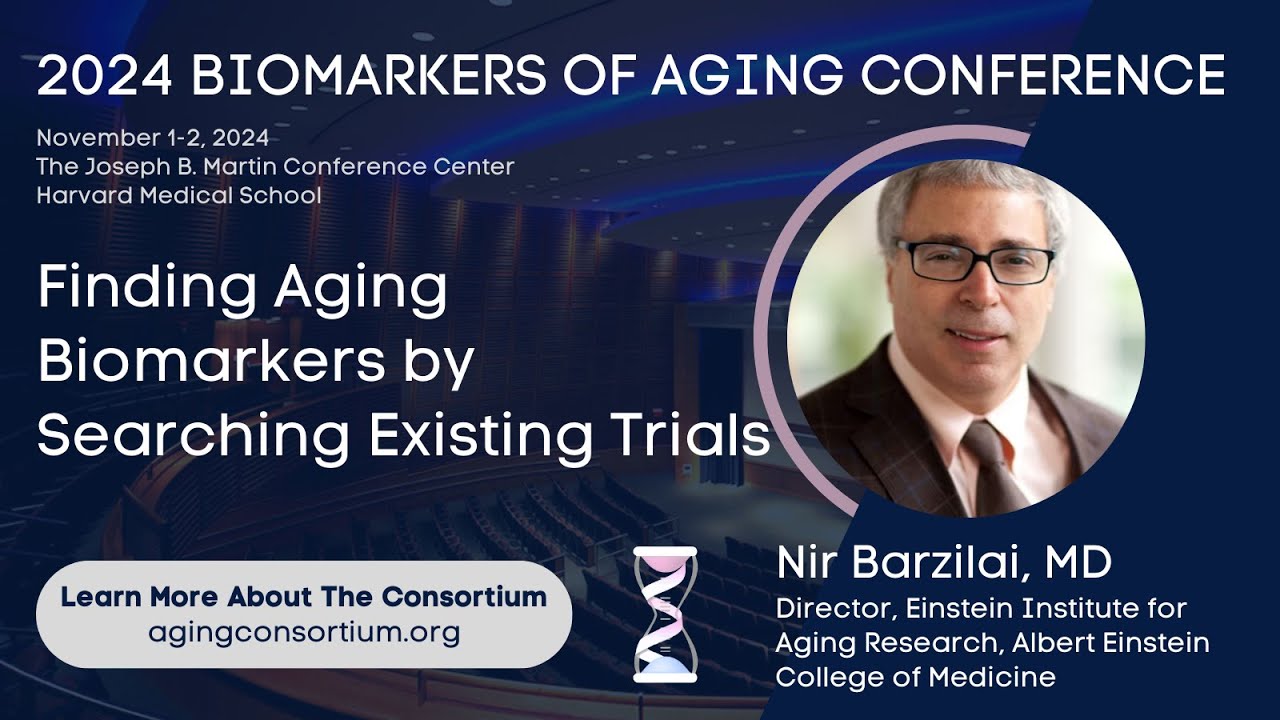 2024 BIOMARKERS OF AGING CONFERENCE

November 1-2, 2024
The Joseph B. Martin Conference Center
Harvard Medical School

Finding Aging Biomarkers by Searching Existing Trials

Learn More About The Consortium
agingconsortium.org

Nir Barzilai, MD
Director, Einstein Institute for Aging Research, Albert Einstein College of Medicine